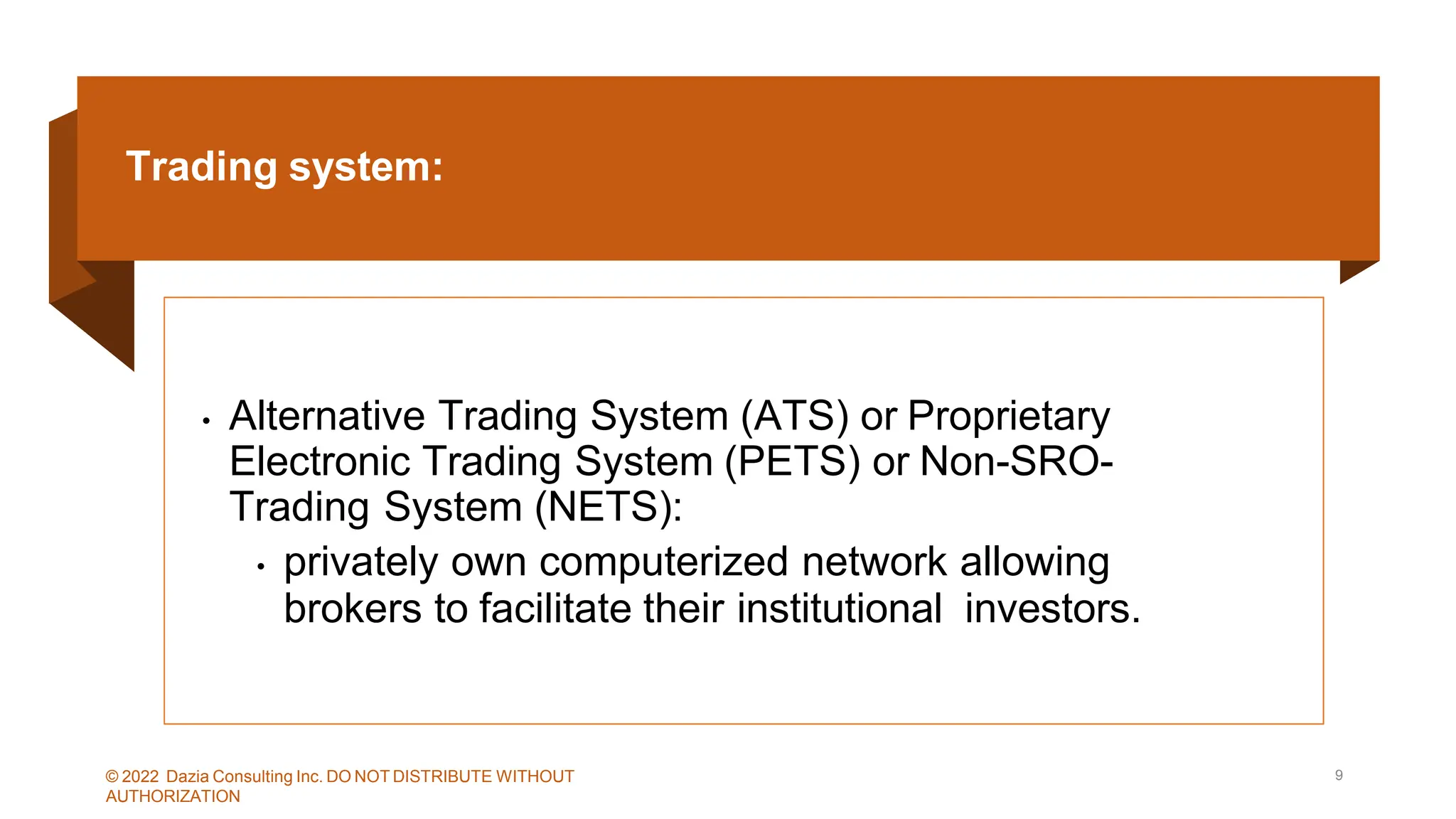 Trading system:

• Alternative Trading System (ATS) or Proprietary Electronic Trading System (PETS) or Non-SRO-Trading System (NETS):
  • privately own computerized network allowing brokers to facilitate their institutional investors.

© 2022 Dazia Consulting Inc. DO NOT DISTRIBUTE WITHOUT AUTHORIZATION

9